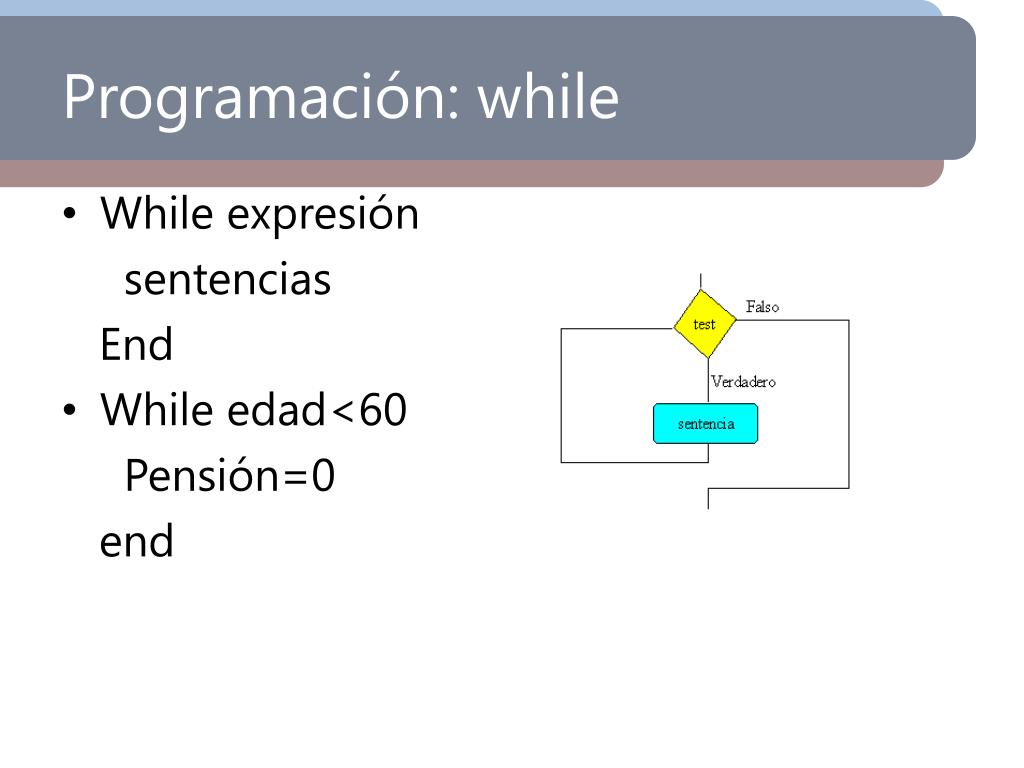 Programación: while

• While expresión
  sentencias
End
• While edad<60
  Pensión=0
end

test
Falso
Verdadero
sentencia